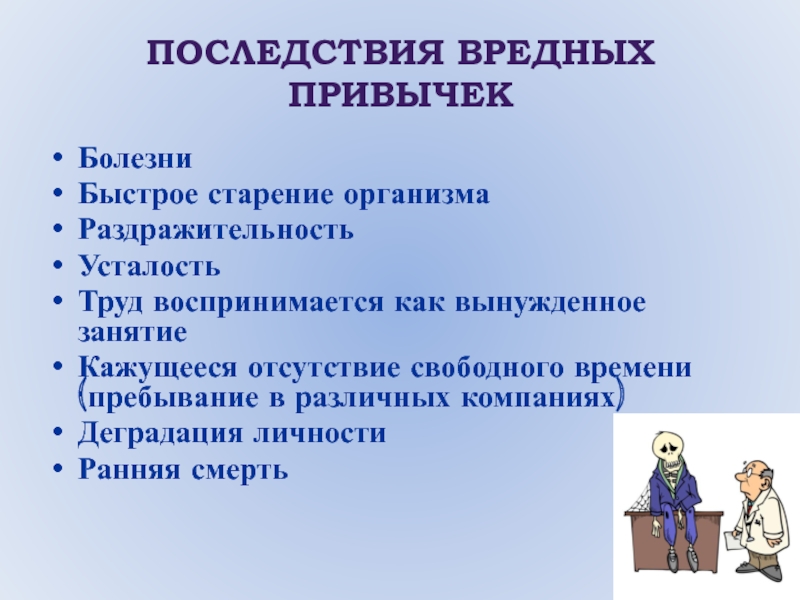 ПОСЛЕДСТВИЯ ВРЕДНЫХ ПРИВЫЧЕК

• Болезни
• Быстрое старение организма
• Раздражительность
• Усталость
• Труд воспринимается как вынужденное занятие
• Кажущееся отсутствие свободного времени (пребывание в различных компаниях)
• Деградация личности
• Ранняя смерть